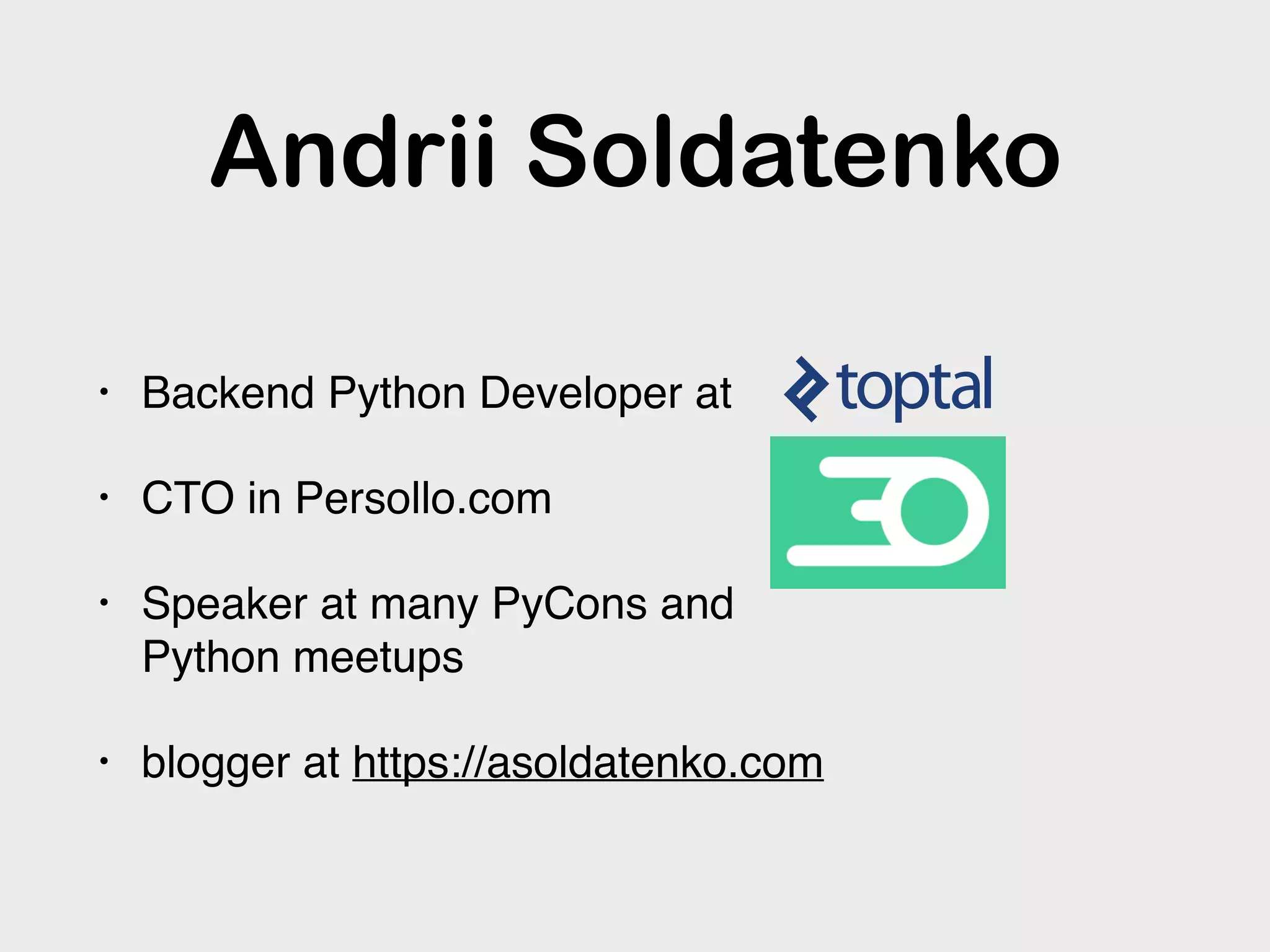 Andrii Soldatenko

• Backend Python Developer at

toptal

• CTO in Persollo.com

• Speaker at many PyCons and Python meetups

• blogger at https://asoldatenko.com